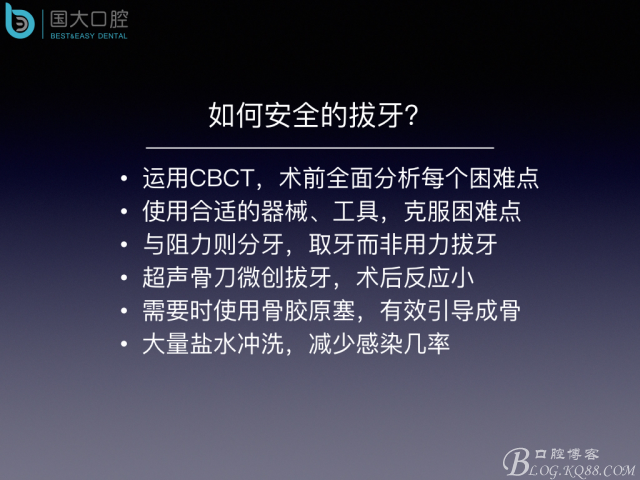 国大口腔
BEST&EASY DENTAL

如何安全的拔牙?

• 运用CBCT，术前全面分析每个困难点
• 使用合适的器械、工具，克服困难点
• 与阻力则分牙，取牙而非用力拔牙
• 超声骨刀微创拔牙，术后反应小
• 需要时使用骨胶原塞，有效引导成骨
• 大量盐水冲洗，减少感染几率

口腔博客
BLOG.KQ88.COM